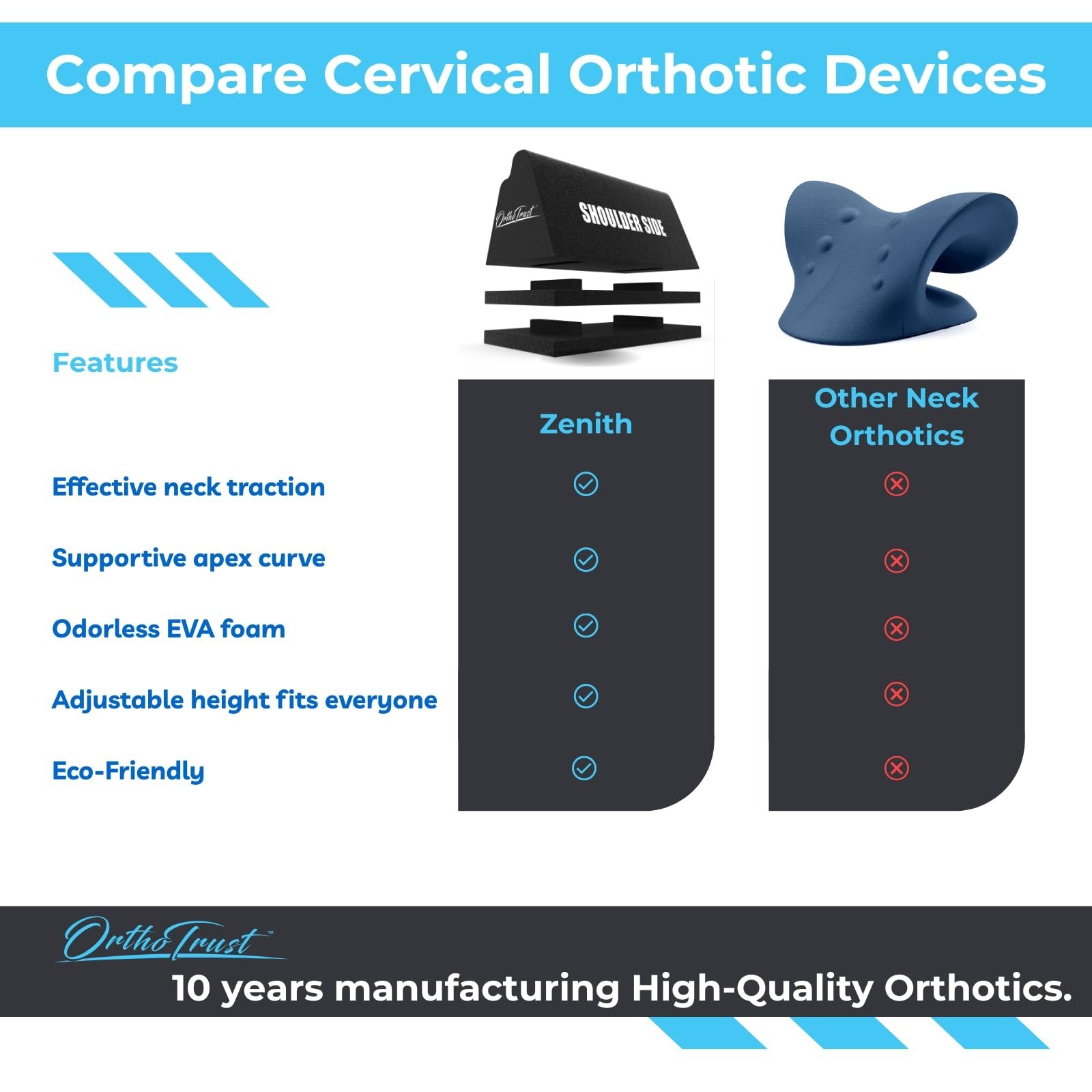 Compare Cervical Orthotic Devices

OrthoTrust SHOULDER SIDE

| Features | Zenith | Other Neck Orthotics |
|---|---|---|
| Effective neck traction | ✓ | ✗ |
| Supportive apex curve | ✓ | ✗ |
| Odorless EVA foam | ✓ | ✗ |
| Adjustable height fits everyone | ✓ | ✗ |
| Eco-Friendly | ✓ | ✗ |

OrthoTrust™
10 years manufacturing High-Quality Orthotics.